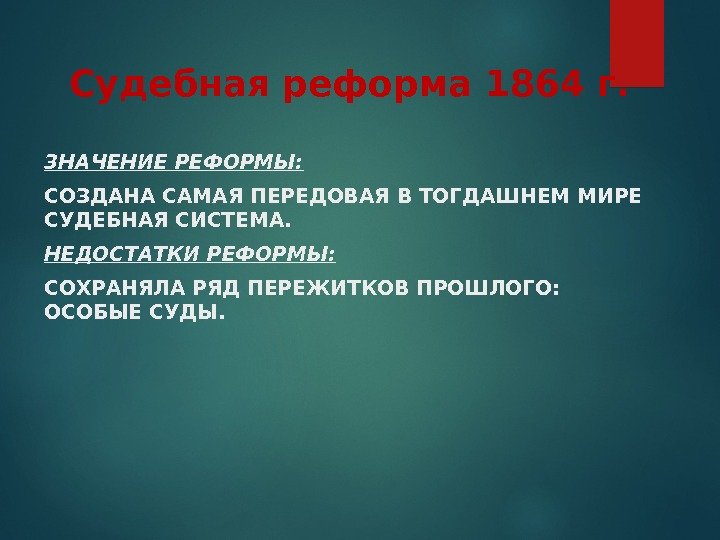 Судебная реформа 1864 г.

ЗНАЧЕНИЕ РЕФОРМЫ:

СОЗДАНА САМАЯ ПЕРЕДОВАЯ В ТОГДАШНЕМ МИРЕ СУДЕБНАЯ СИСТЕМА.

НЕДОСТАТКИ РЕФОРМЫ:

СОХРАНЯЛА РЯД ПЕРЕЖИТКОВ ПРОШЛОГО: ОСОБЫЕ СУДЫ.